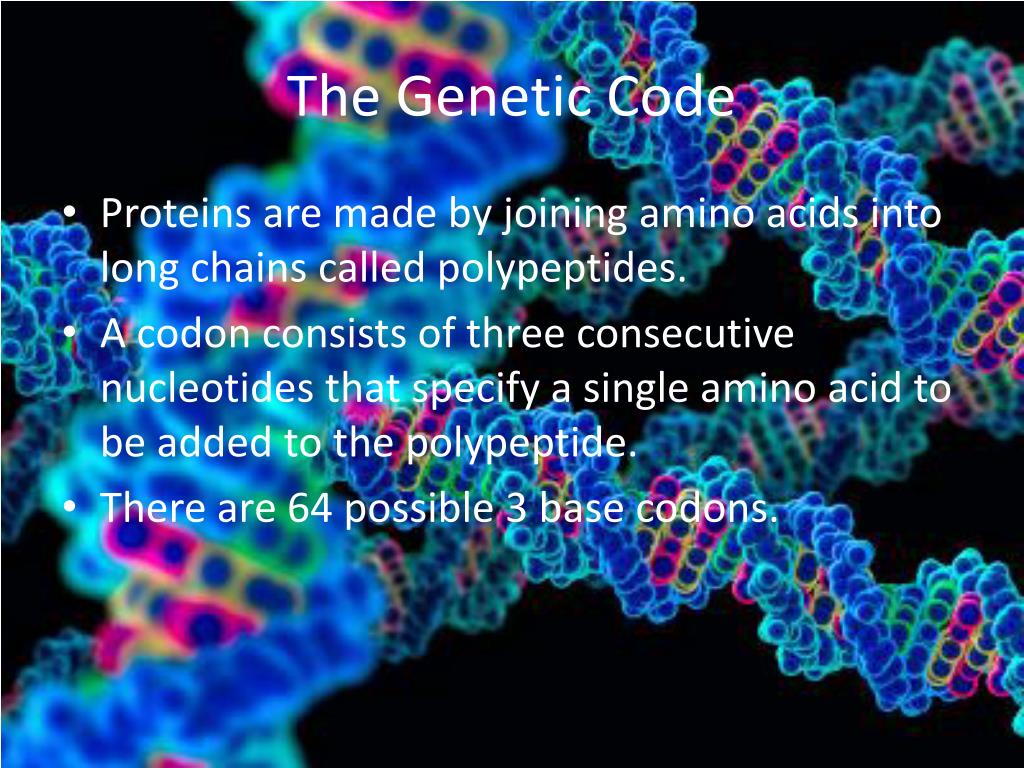 The Genetic Code

• Proteins are made by joining amino acids into long chains called polypeptides.
• A codon consists of three consecutive nucleotides that specify a single amino acid to be added to the polypeptide.
• There are 64 possible 3 base codons.